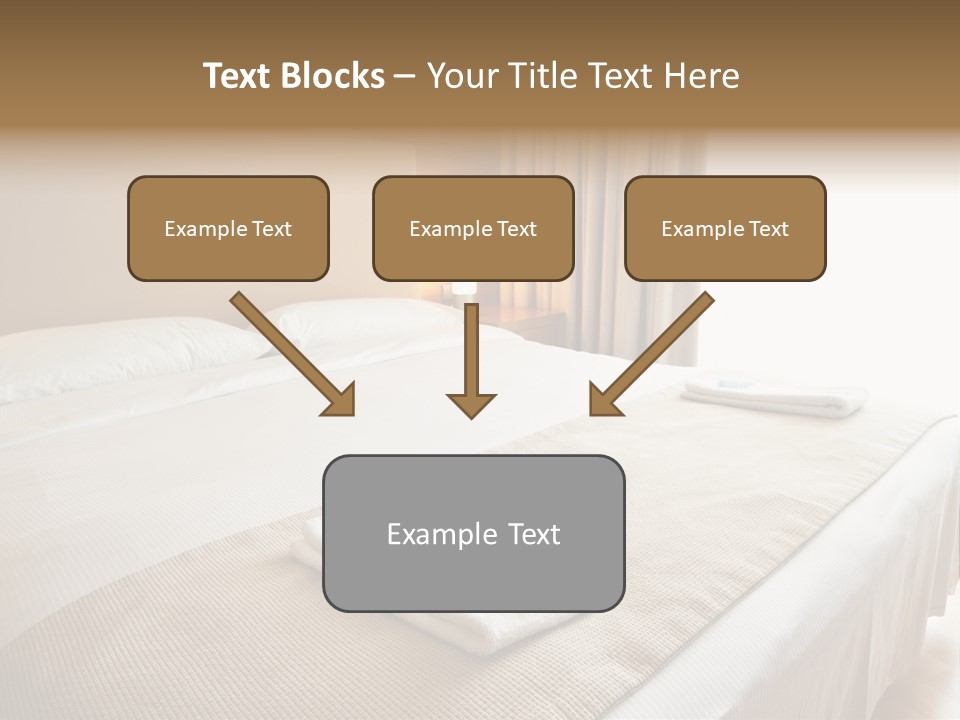 Text Blocks – Your Title Text Here

Example Text

Example Text

Example Text

Example Text